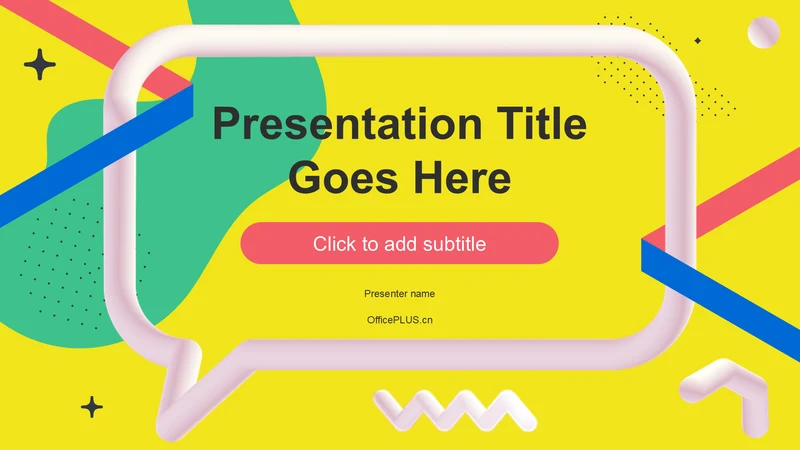 Presentation Title Goes Here

Click to add subtitle

Presenter name

OfficePLUS.cn